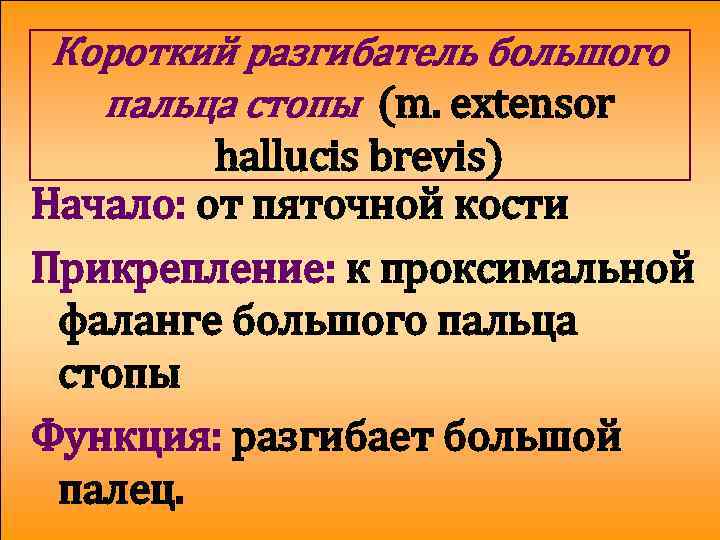 Короткий разгибатель большого пальца стопы (m. extensor hallucis brevis)

Начало: от пяточной кости

Прикрепление: к проксимальной фаланге большого пальца стопы

Функция: разгибает большой палец.